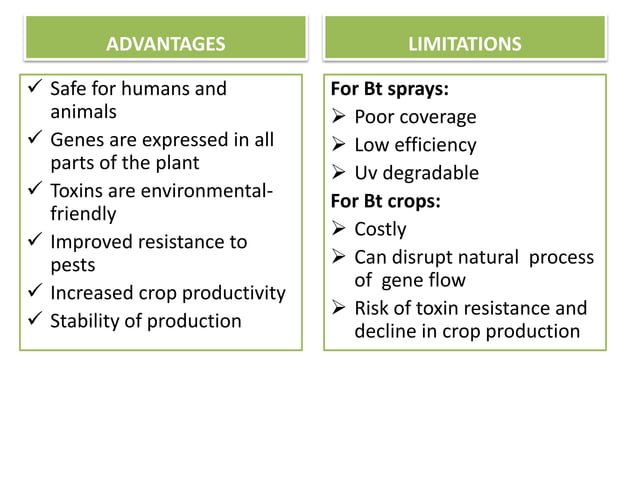 ADVANTAGES

✓ Safe for humans and animals
✓ Genes are expressed in all parts of the plant
✓ Toxins are environmental-friendly
✓ Improved resistance to pests
✓ Increased crop productivity
✓ Stability of production

LIMITATIONS

For Bt sprays:
➢ Poor coverage
➢ Low efficiency
➢ Uv degradable
For Bt crops:
➢ Costly
➢ Can disrupt natural process of gene flow
➢ Risk of toxin resistance and decline in crop production